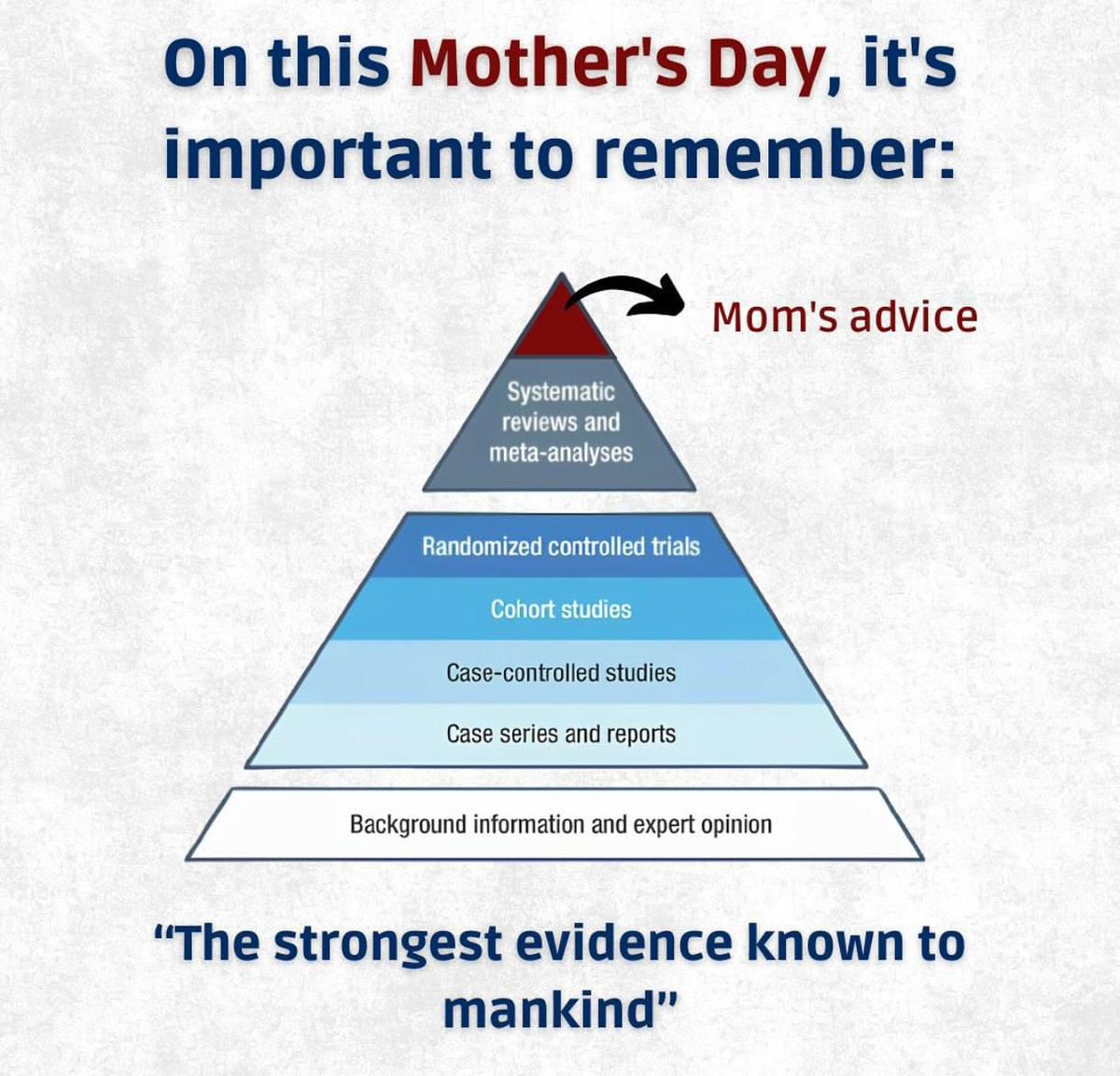 On this Mother's Day, it's important to remember:

Mom's advice

Systematic reviews and meta-analyses

Randomized controlled trials

Cohort studies

Case-controlled studies

Case series and reports

Background information and expert opinion

"The strongest evidence known to mankind"